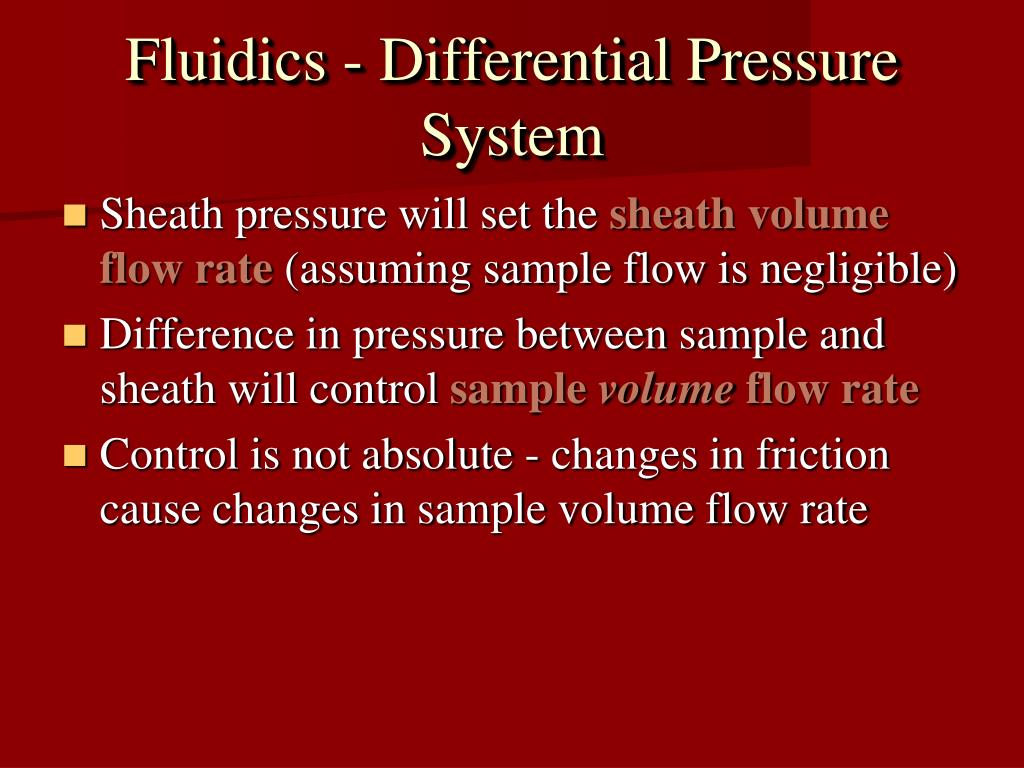 Fluidics - Differential Pressure System

Sheath pressure will set the sheath volume flow rate (assuming sample flow is negligible)

Difference in pressure between sample and sheath will control sample volume flow rate

Control is not absolute - changes in friction cause changes in sample volume flow rate